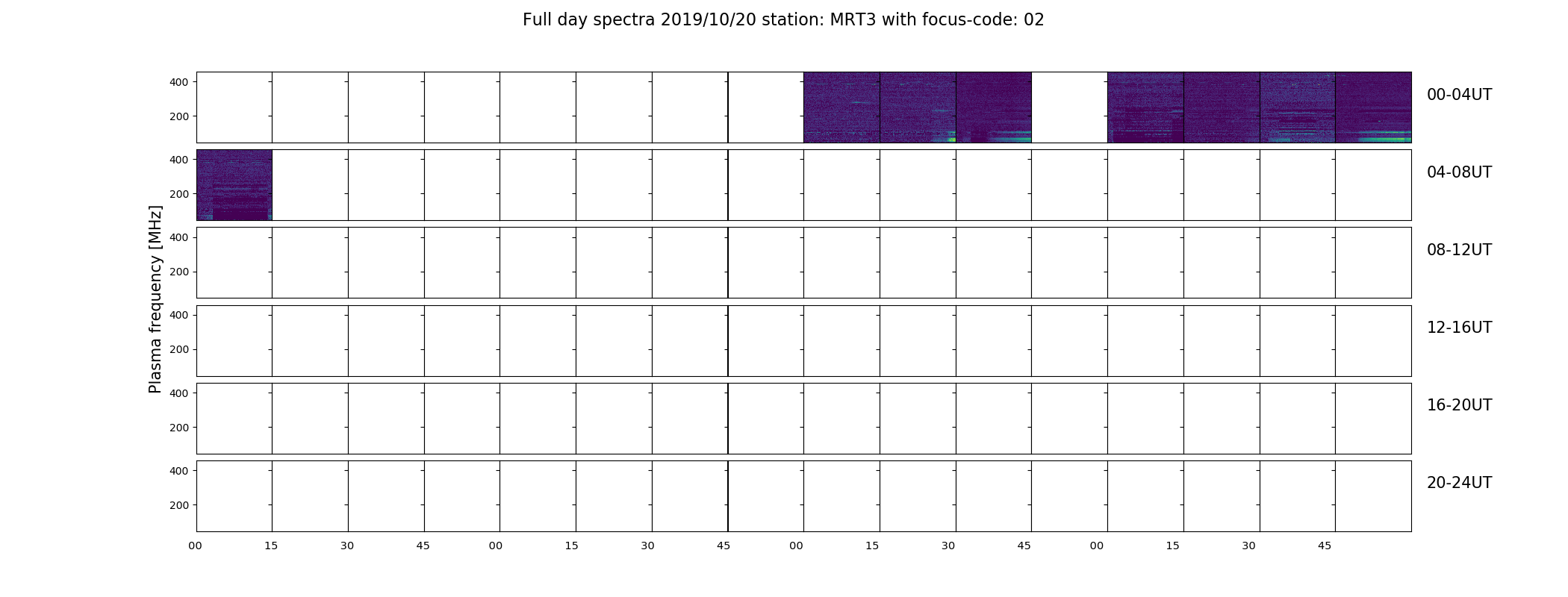 Full day spectra 2019/10/20 station: MRT3 with focus-code: 02

Plasma frequency [MHz]

400
200
00-04UT

400
200
04-08UT

400
200
08-12UT

400
200
12-16UT

400
200
16-20UT

400
200
20-24UT

00 15 30 45 00 15 30 45 00 15 30 45 00 15 30 45